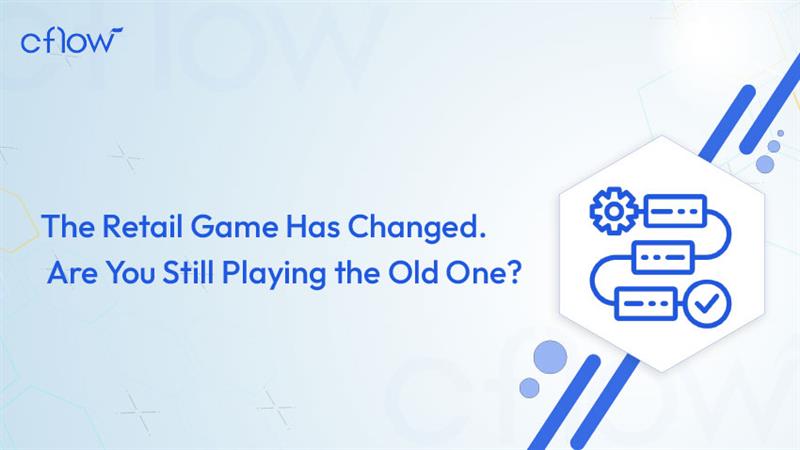 cflow

The Retail Game Has Changed. Are You Still Playing the Old One?